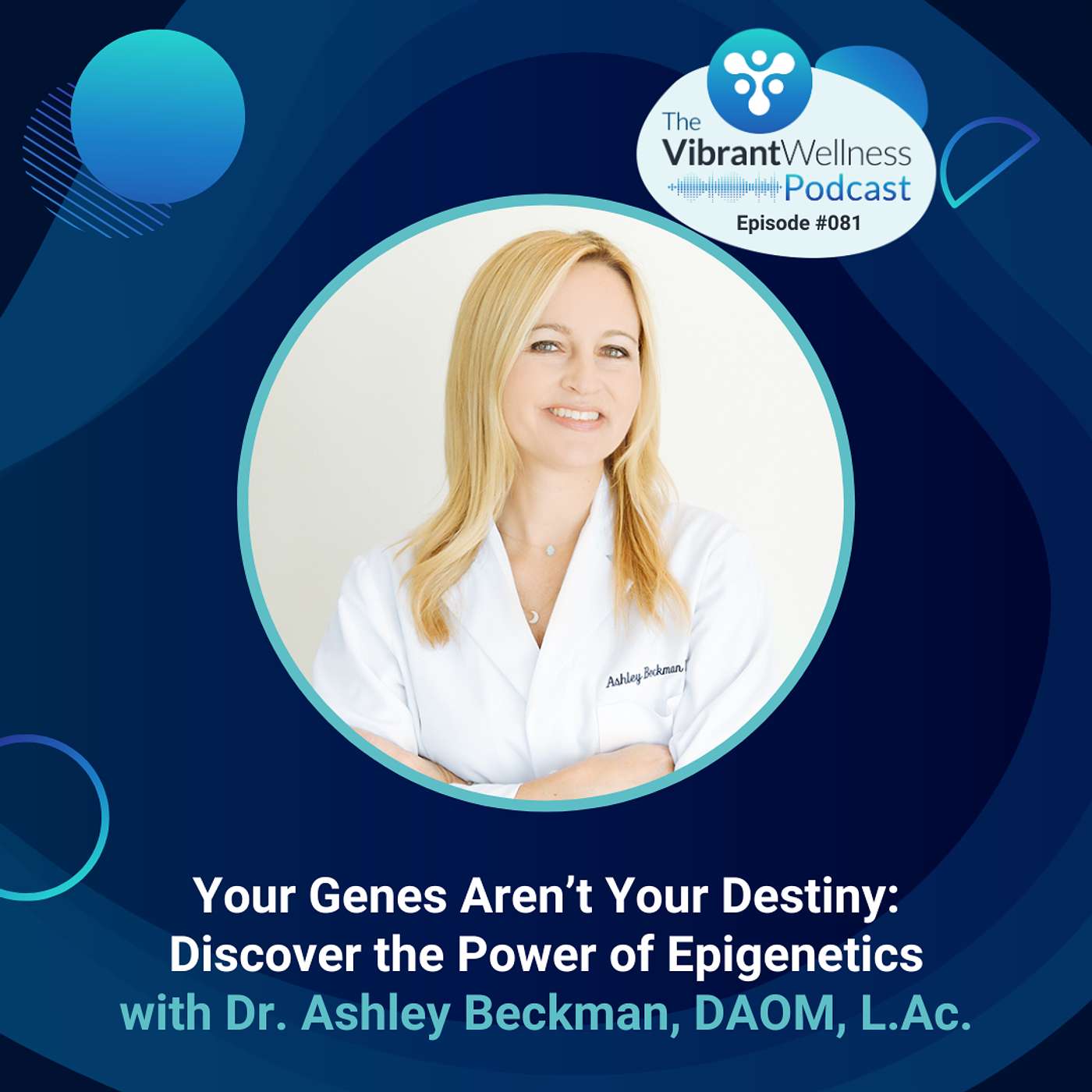 The VibrantWellness Podcast
Episode #081

Ashley Beckman

Your Genes Aren't Your Destiny: Discover the Power of Epigenetics with Dr. Ashley Beckman, DAOM, L.Ac.